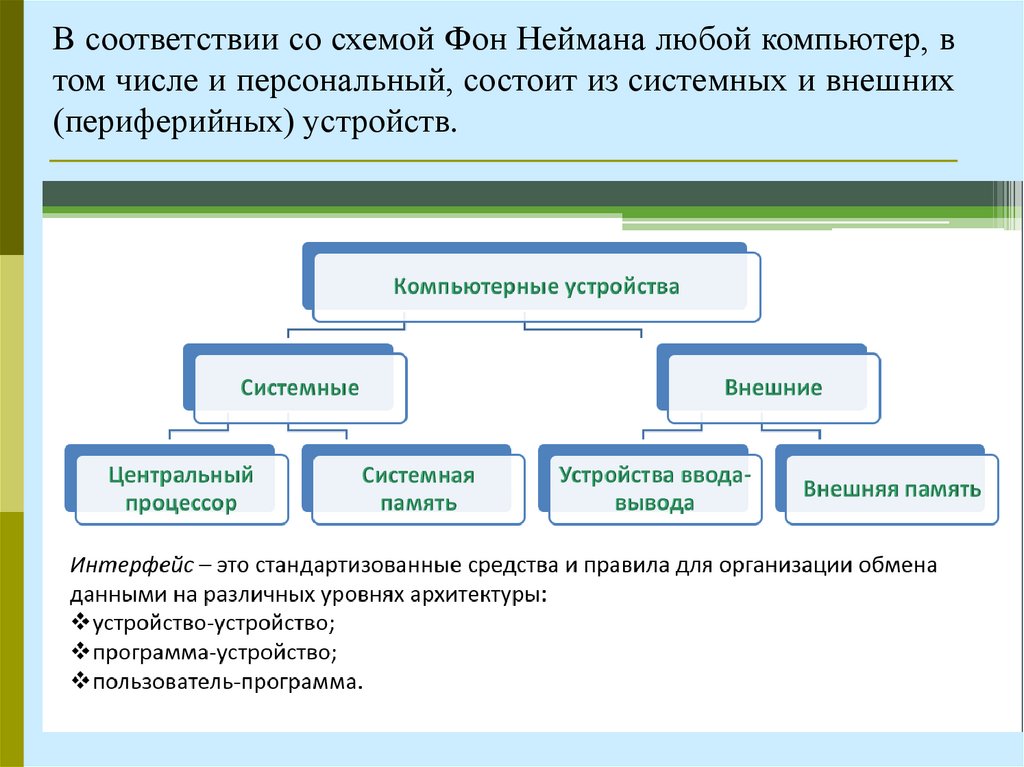 В соответствии со схемой Фон Неймана любой компьютер, в том числе и персональный, состоит из системных и внешних (периферийных) устройств.

Компьютерные устройства

Системные

Внешние

Центральный процессор

Системная память

Устройства ввода-вывода

Внешняя память

Интерфейс – это стандартизованные средства и правила для организации обмена данными на различных уровнях архитектуры:
❖устройство-устройство;
❖программа-устройство;
❖пользователь-программа.